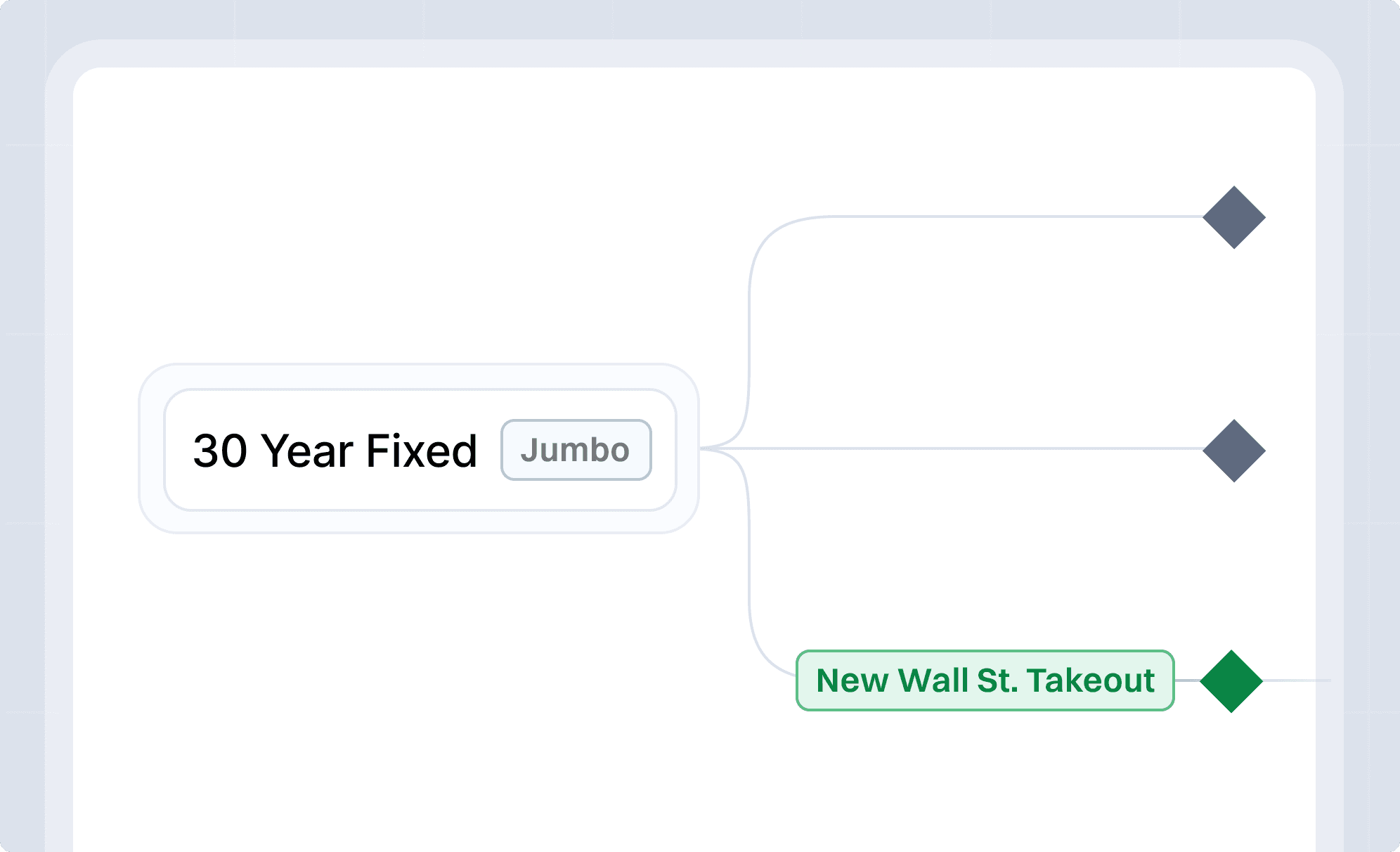 30 Year Fixed Jumbo

New Wall St. Takeout